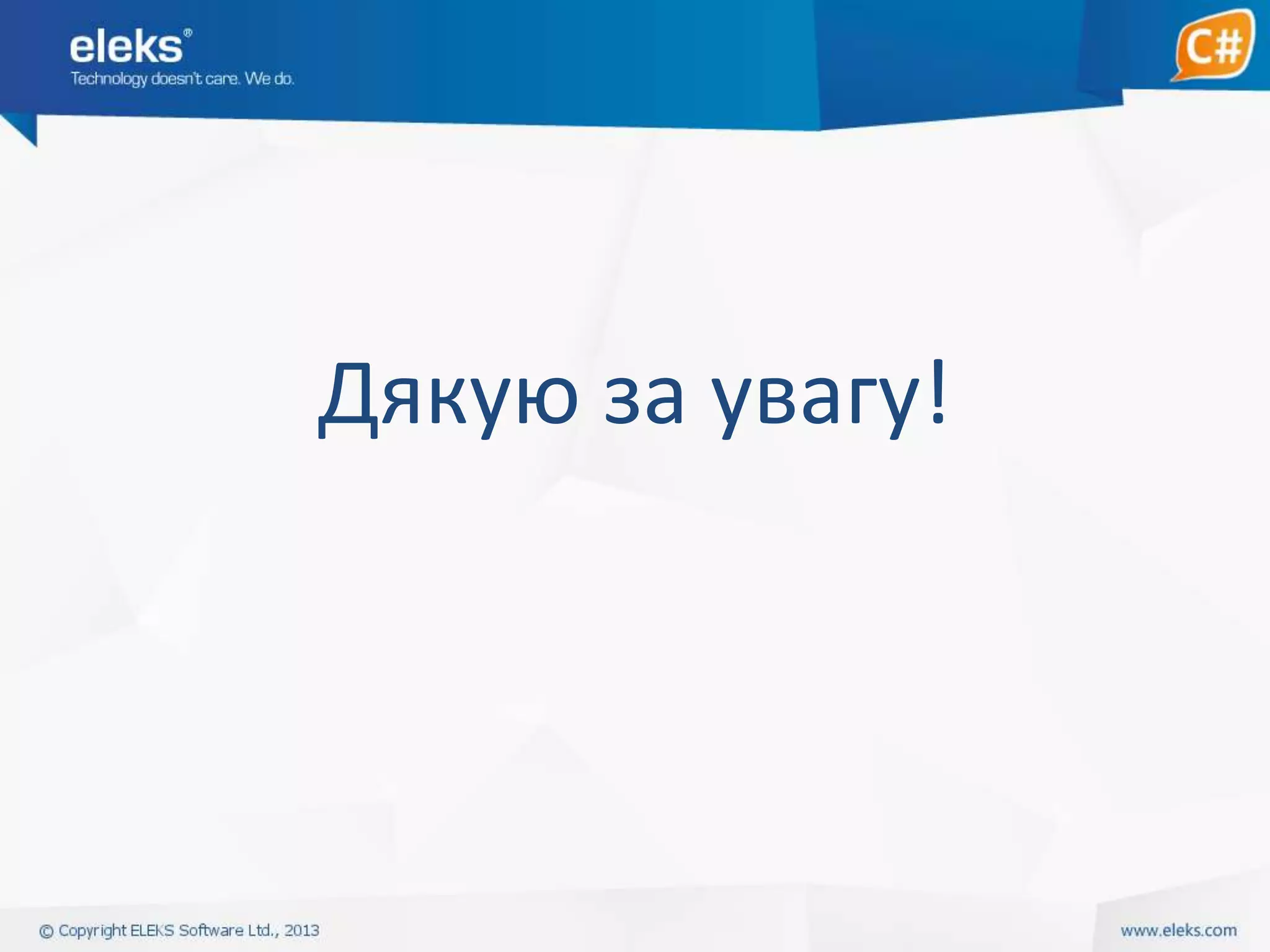 eleks®
Technology doesn't care. We do.

C#

Дякую за увагу!

© Copyright ELEKS Software Ltd., 2013

www.eleks.com